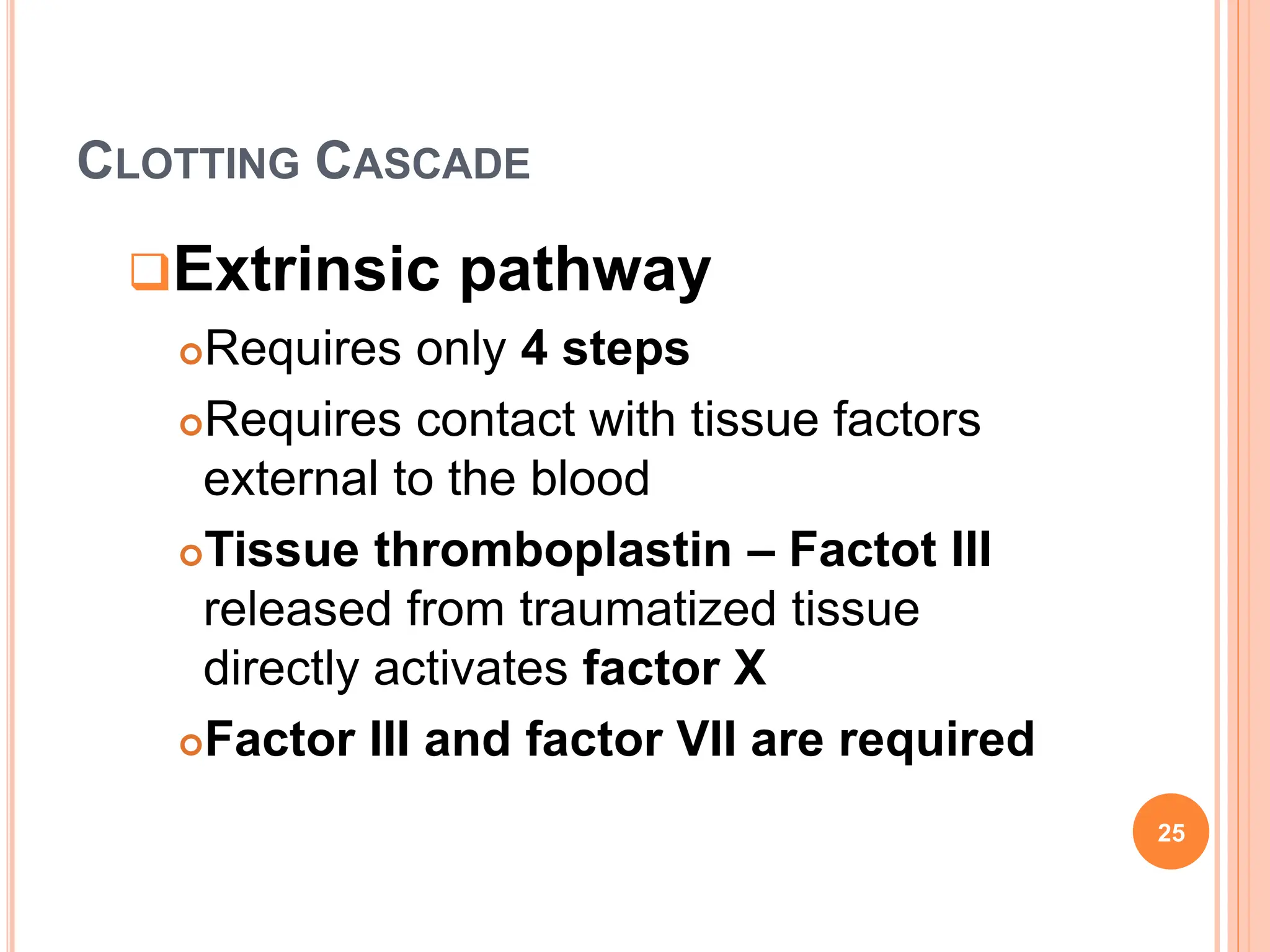 CLOTTING CASCADE

Extrinsic pathway

Requires only 4 steps

Requires contact with tissue factors external to the blood

Tissue thromboplastin – Factot III released from traumatized tissue directly activates factor X

Factor III and factor VII are required

25